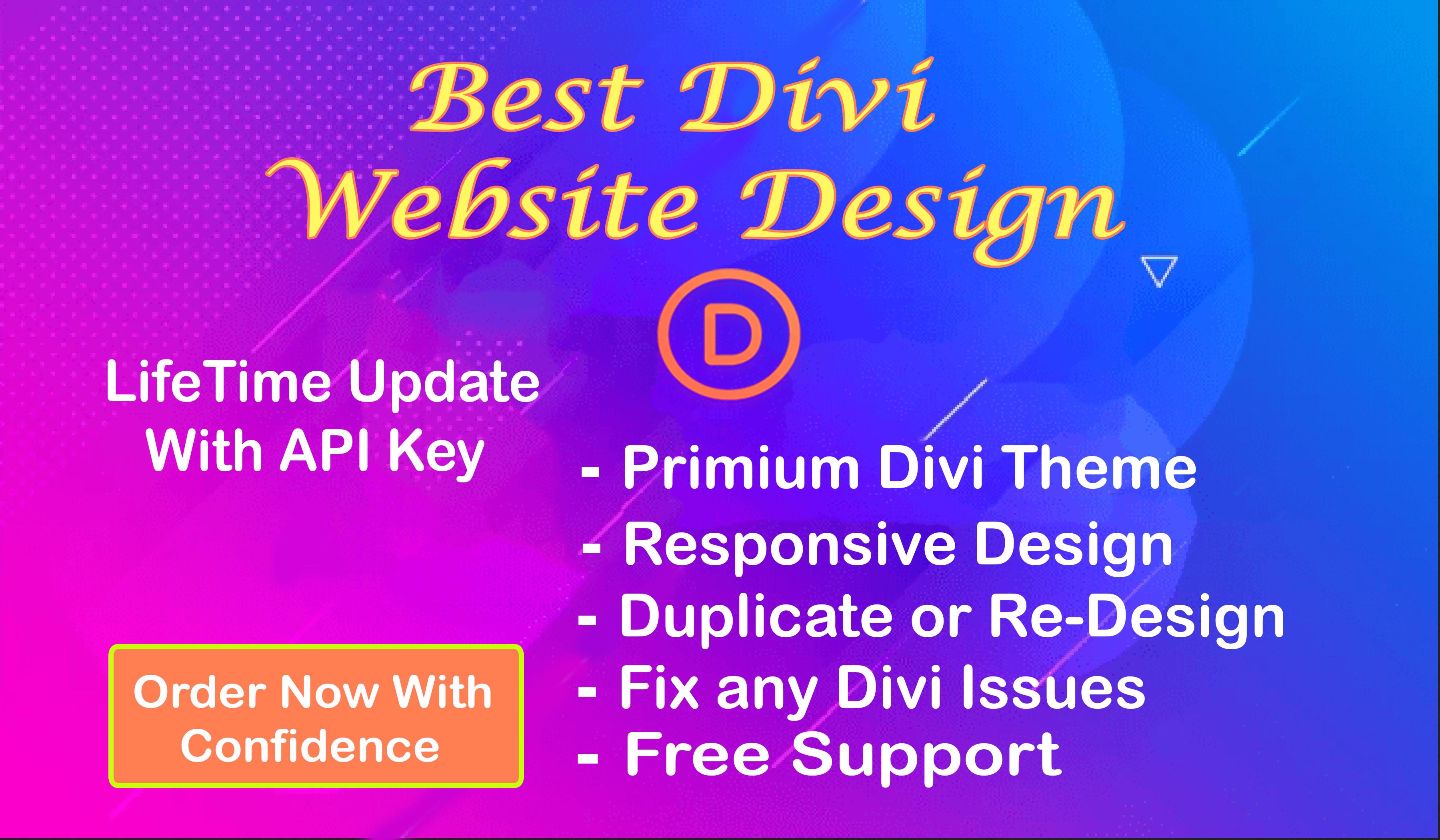 Best Divi Website Design

D

LifeTime Update With API Key

- Primium Divi Theme
- Responsive Design
- Duplicate or Re-Design
- Fix any Divi Issues
- Free Support

Order Now With Confidence